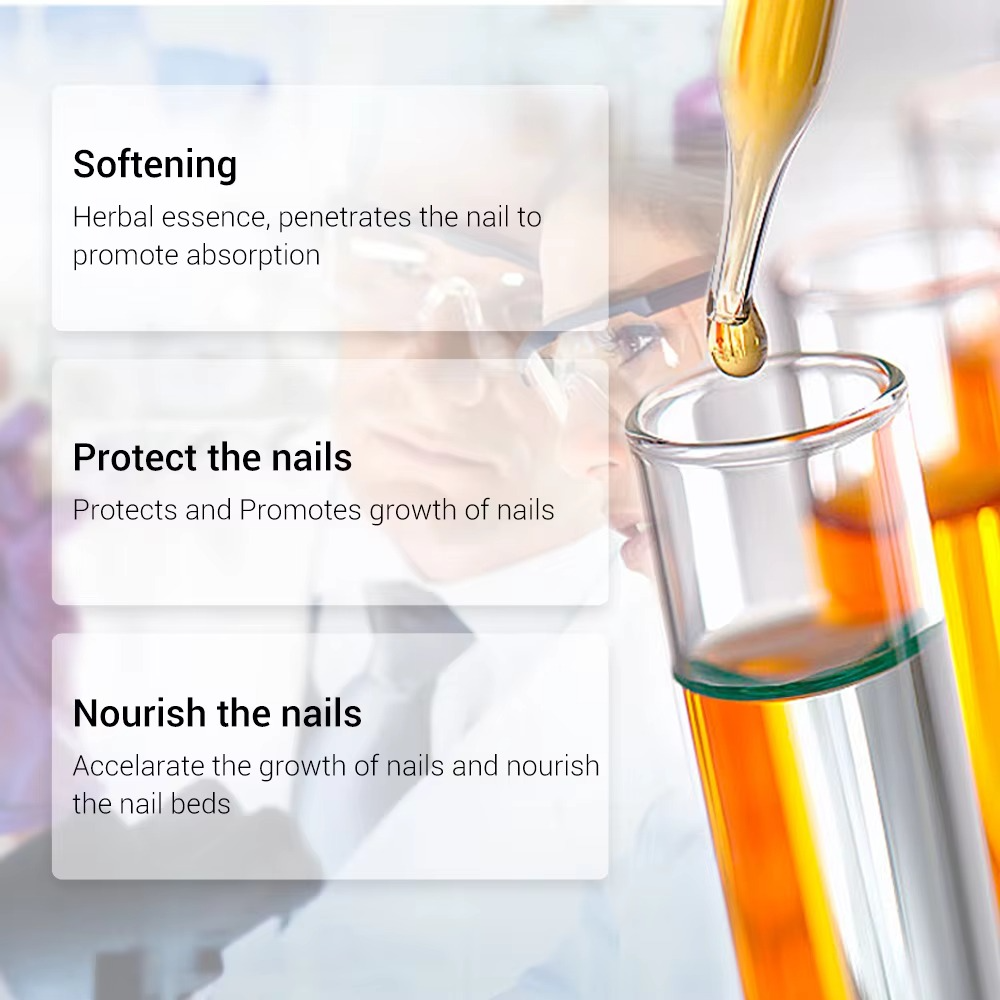 Softening
Herbal essence, penetrates the nail to promote absorption

Protect the nails
Protects and Promotes growth of nails

Nourish the nails
Accelarate the growth of nails and nourish the nail beds